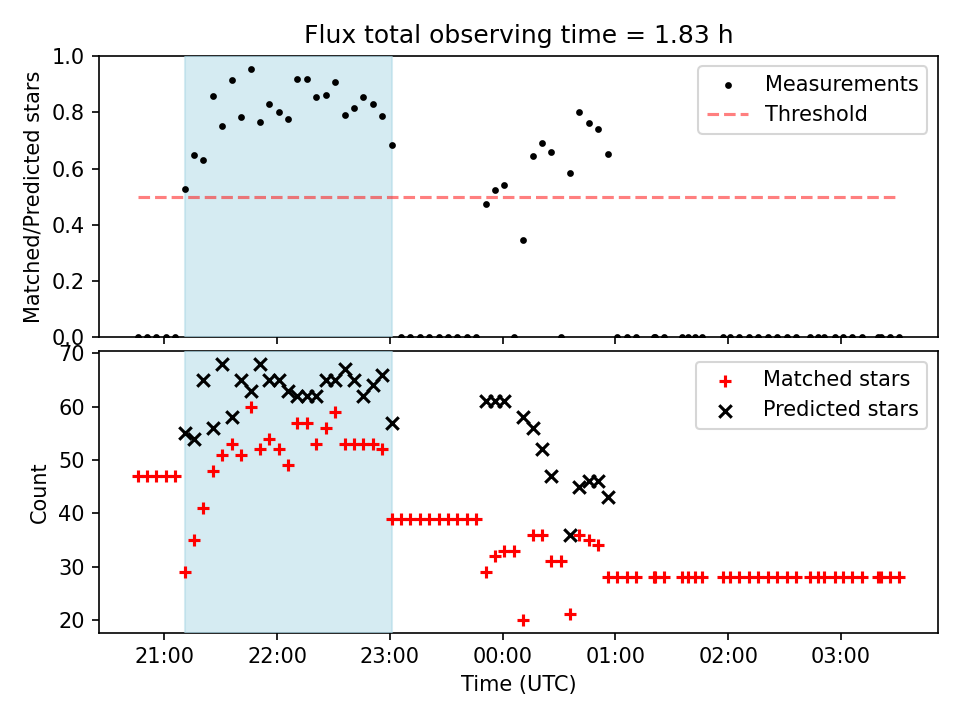 Flux total observing time = 1.83 h

Matched/Predicted stars

1.0
0.8
0.6
0.4
0.2
0.0

Measurements
Threshold

Count

70
60
50
40
30
20

Matched stars
Predicted stars

21:00
22:00
23:00
00:00
01:00
02:00
03:00

Time (UTC)